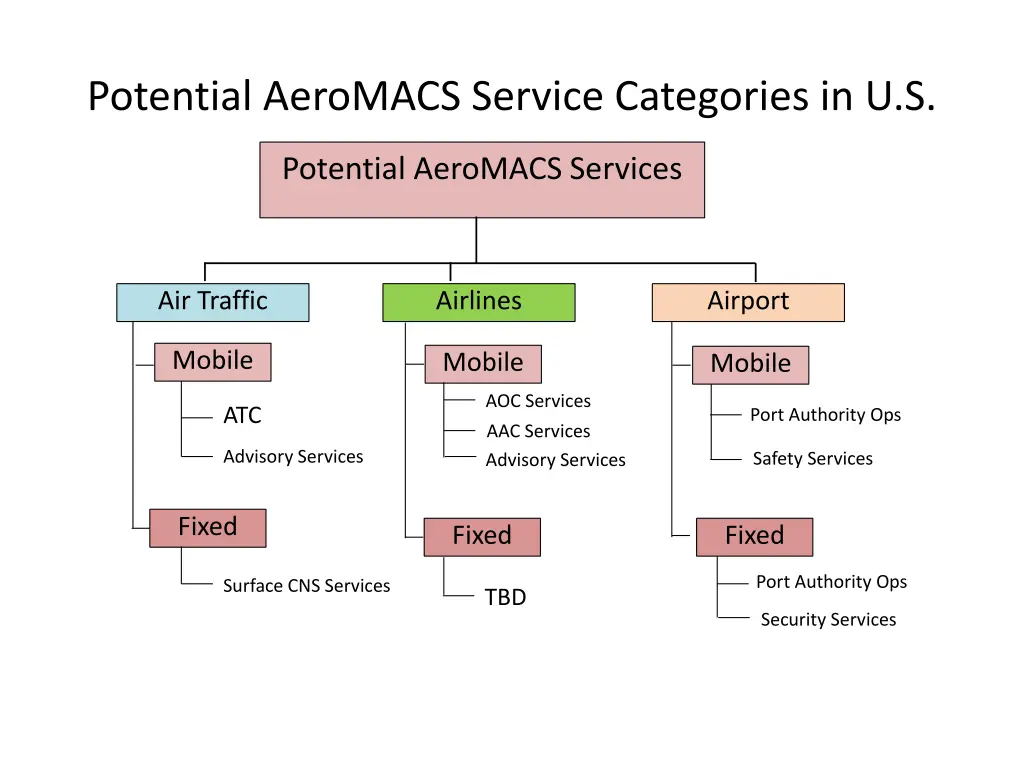 Potential AeroMACS Service Categories in U.S.

Potential AeroMACS Services

Air Traffic

Mobile

ATC

Advisory Services

Fixed

Surface CNS Services

Airlines

Mobile

AOC Services

AAC Services

Advisory Services

Fixed

TBD

Airport

Mobile

Port Authority Ops

Safety Services

Fixed

Port Authority Ops

Security Services